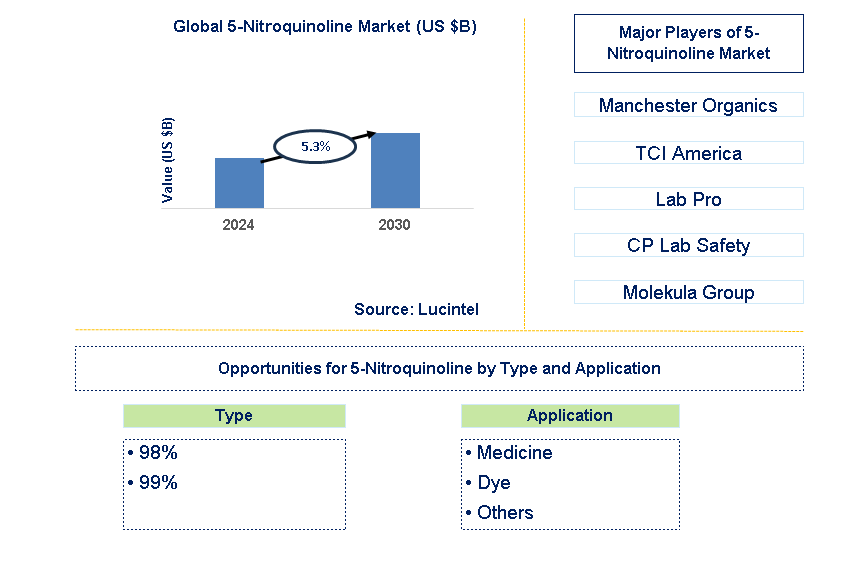 Global 5-Nitroquinoline Market (US $B)

Value (US $B)

5.3%

2024

2030

Source: Lucintel

Major Players of 5-Nitroquinoline Market

Manchester Organics

TCI America

Lab Pro

CP Lab Safety

Molekula Group

Opportunities for 5-Nitroquinoline by Type and Application

Type

• 98%
• 99%

Application

• Medicine
• Dye
• Others